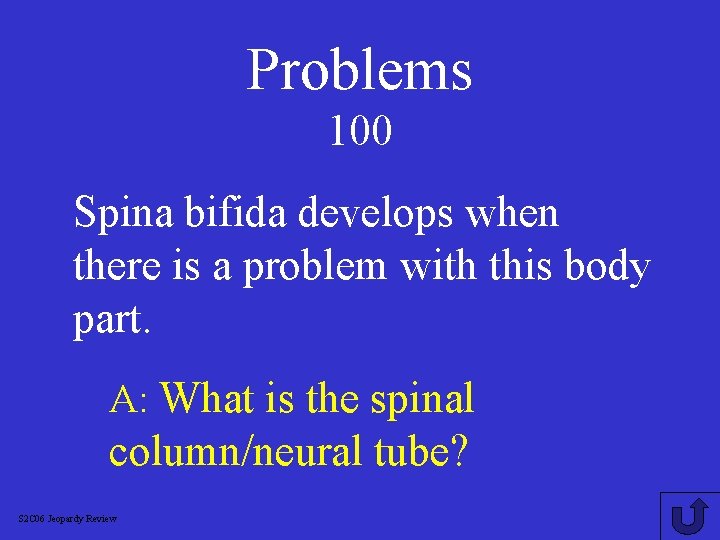 Problems
100

Spina bifida develops when there is a problem with this body part.

A: What is the spinal column/neural tube?

S2C06 Jeopardy Review